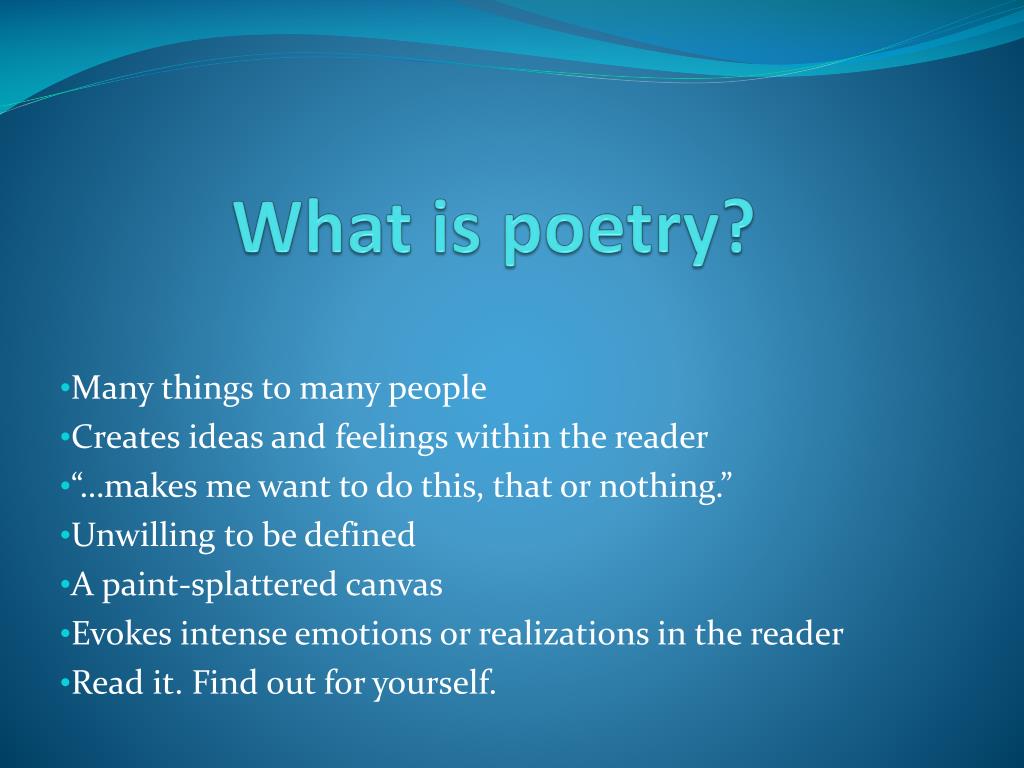 What is poetry?

•Many things to many people
•Creates ideas and feelings within the reader
•“…makes me want to do this, that or nothing.”
•Unwilling to be defined
•A paint-splattered canvas
•Evokes intense emotions or realizations in the reader
•Read it. Find out for yourself.